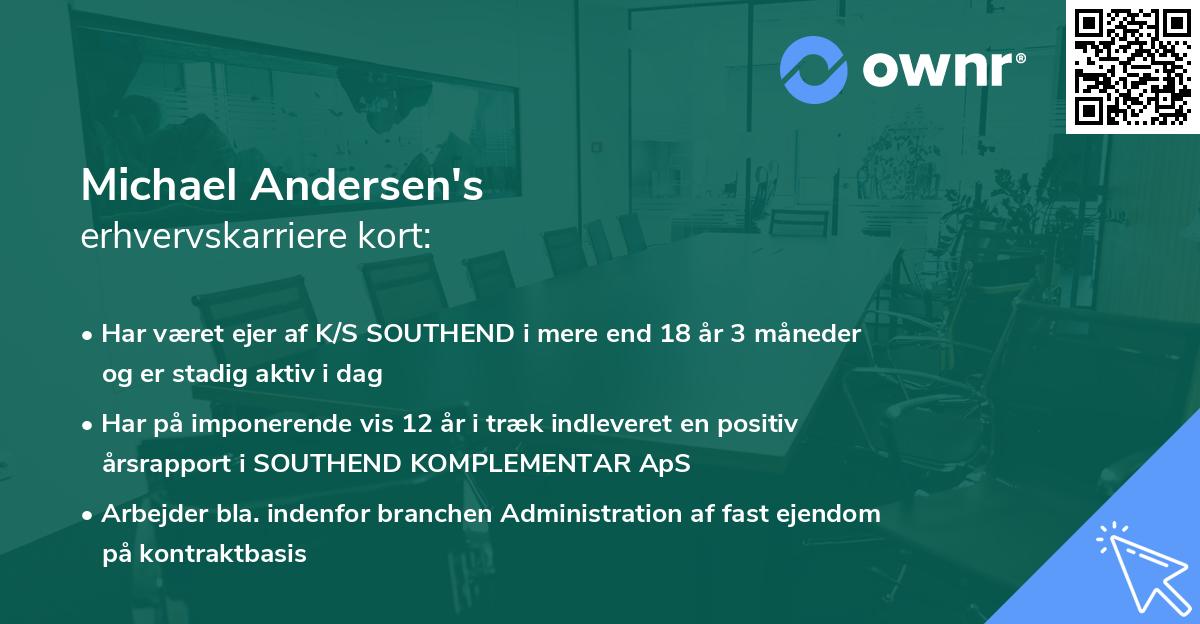 ownr®

Michael Andersen's
erhvervskarriere kort:

• Har været ejer af K/S SOUTHEND i mere end 18 år 3 måneder og er stadig aktiv i dag

• Har på imponerende vis 12 år i træk indleveret en positiv årsrapport i SOUTHEND KOMPLEMENTAR ApS

• Arbejder bla. indenfor branchen Administration af fast ejendom på kontraktbasis